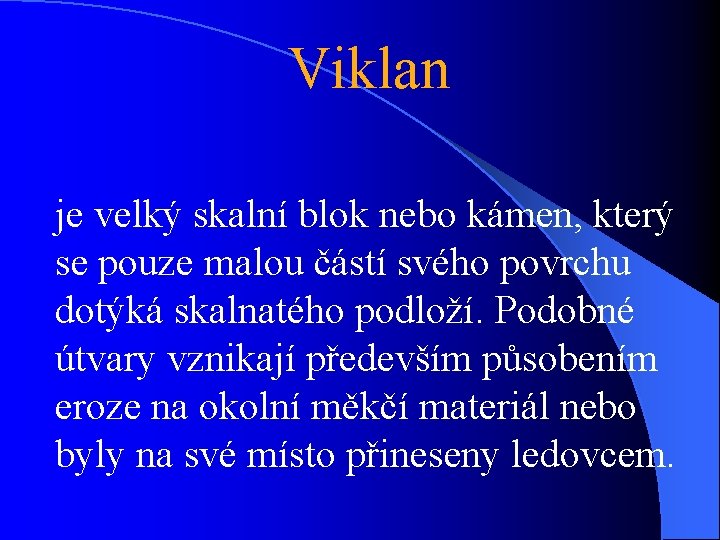 Viklan

je velký skalní blok nebo kámen, který se pouze malou částí svého povrchu dotýká skalnatého podloží. Podobné útvary vznikají především působením eroze na okolní měkčí materiál nebo byly na své místo přineseny ledovcem.